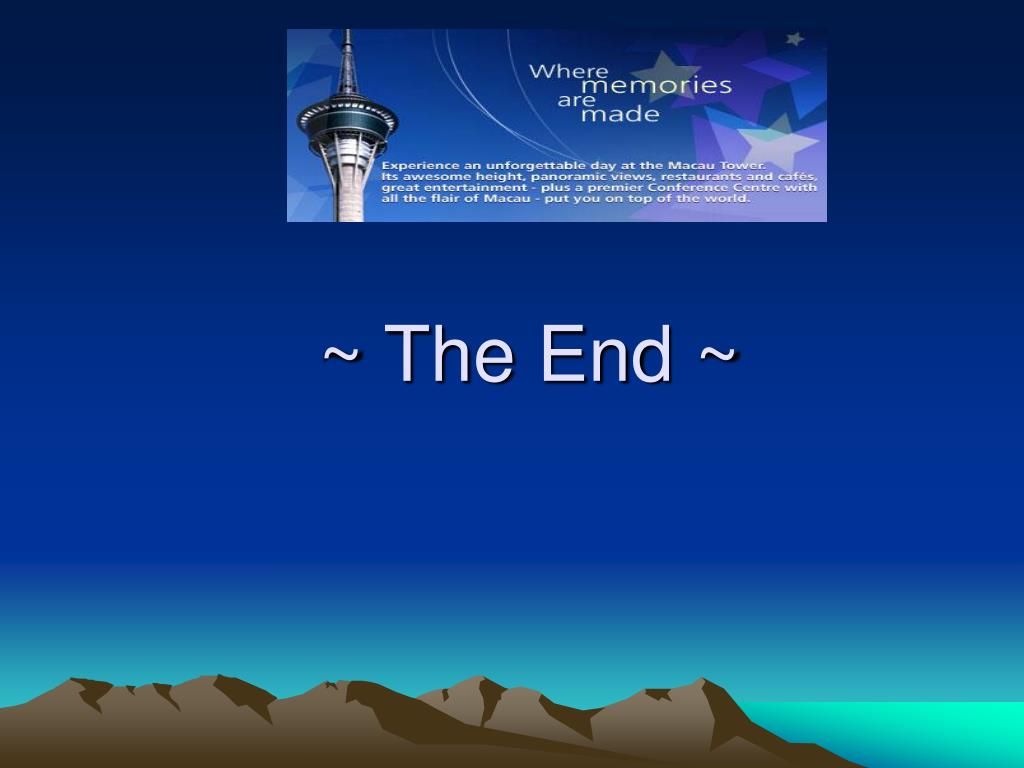 Where memories are made

Experience an unforgettable day at the Macau Tower. Its awesome height, panoramic views, restaurants and cafés, great entertainment - plus a premier Conference Centre with all the flair of Macau - put you on top of the world.

~ The End ~